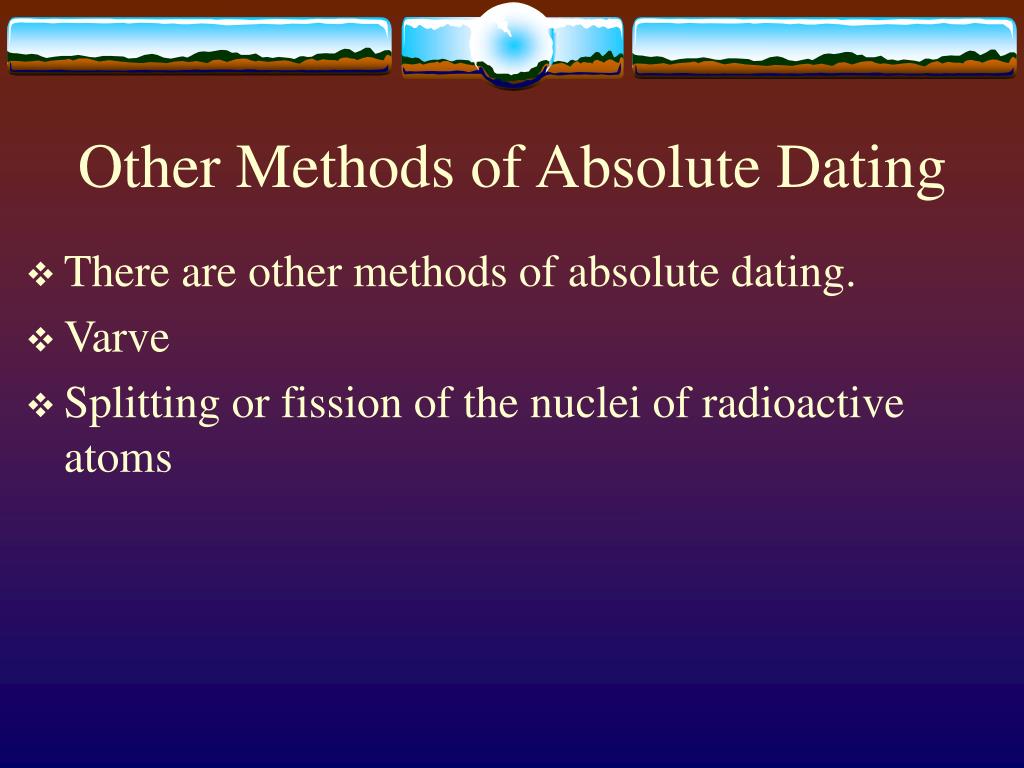 Other Methods of Absolute Dating

❖ There are other methods of absolute dating.

❖ Varve

❖ Splitting or fission of the nuclei of radioactive atoms